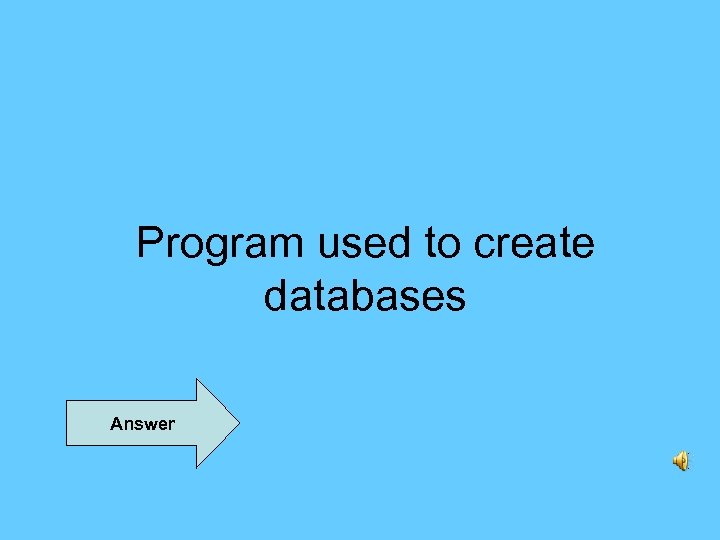 Program used to create databases

Answer